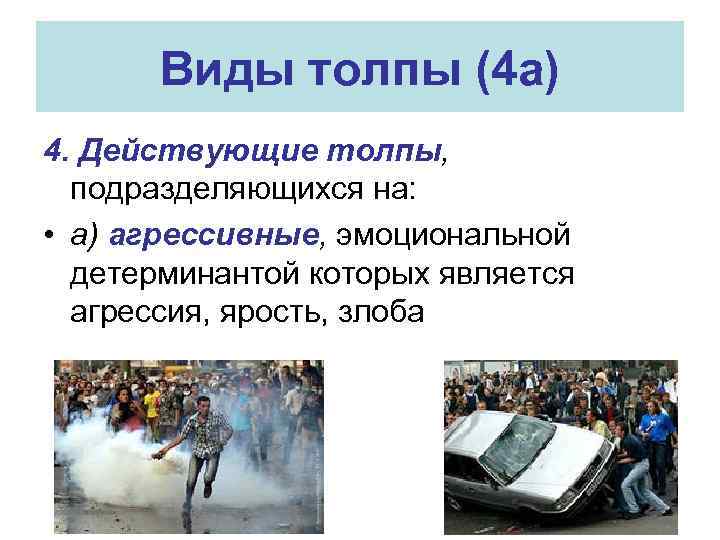 Виды толпы (4а)

4. Действующие толпы, подразделяющихся на:

• а) агрессивные, эмоциональной детерминантой которых является агрессия, ярость, злоба